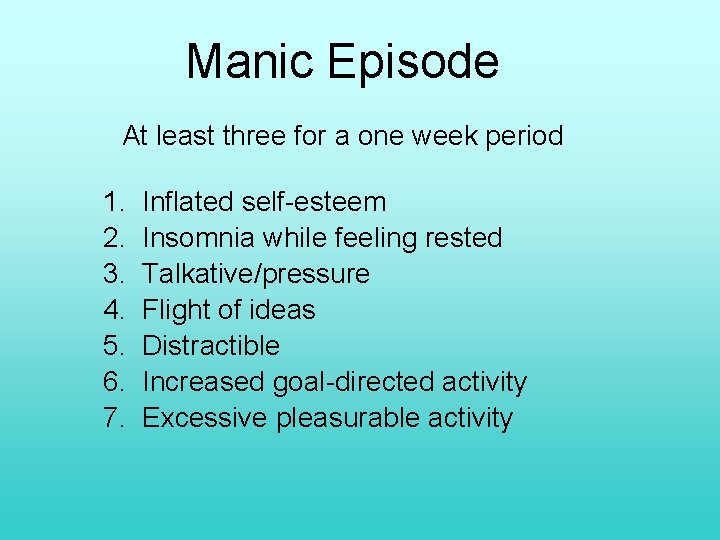 Manic Episode

At least three for a one week period

1. Inflated self-esteem
2. Insomnia while feeling rested
3. Talkative/pressure
4. Flight of ideas
5. Distractible
6. Increased goal-directed activity
7. Excessive pleasurable activity